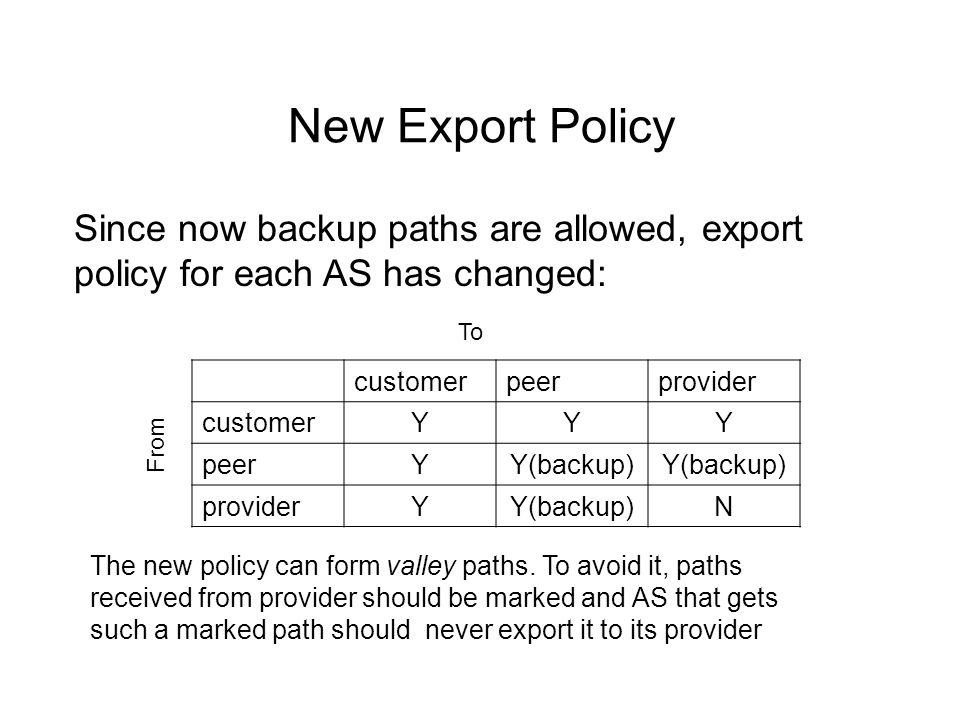 New Export Policy

Since now backup paths are allowed, export policy for each AS has changed:

To

From

| | customer | peer | provider |
|---|---|---|---|
| customer | Y | Y | Y |
| peer | Y | Y(backup) | Y(backup) |
| provider | Y | Y(backup) | N |

The new policy can form valley paths. To avoid it, paths received from provider should be marked and AS that gets such a marked path should never export it to its provider